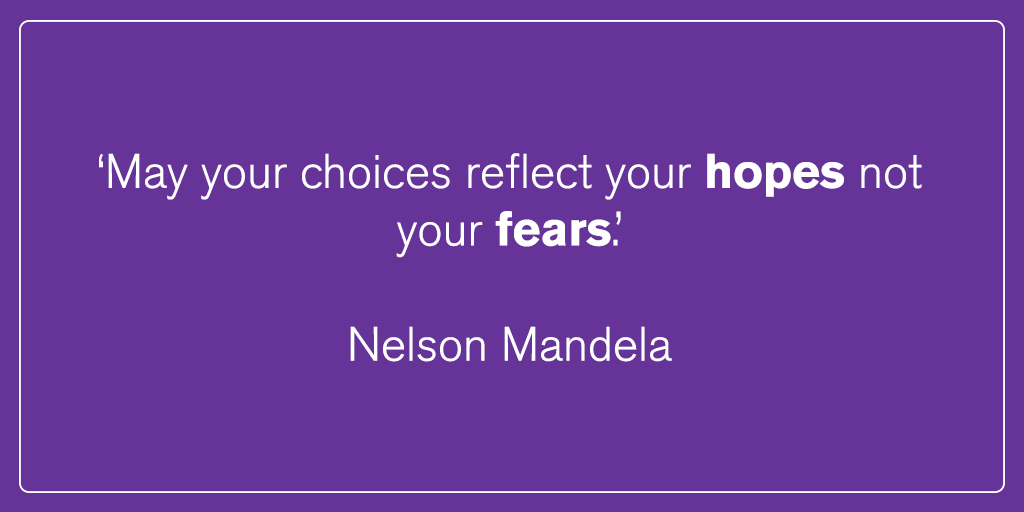 'May your choices reflect your hopes not your fears.'

Nelson Mandela